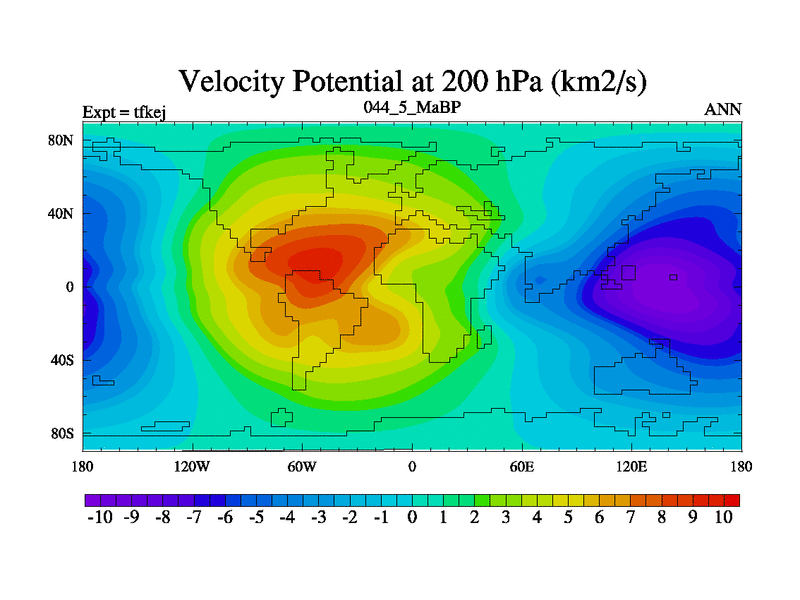 Velocity Potential at 200 hPa (km2/s)

Expt = tfkej

044_5_MaBP

ANN

80N
40N
0
40S
80S

180 120W 60W 0 60E 120E 180

-10 -9 -8 -7 -6 -5 -4 -3 -2 -1 0 1 2 3 4 5 6 7 8 9 10